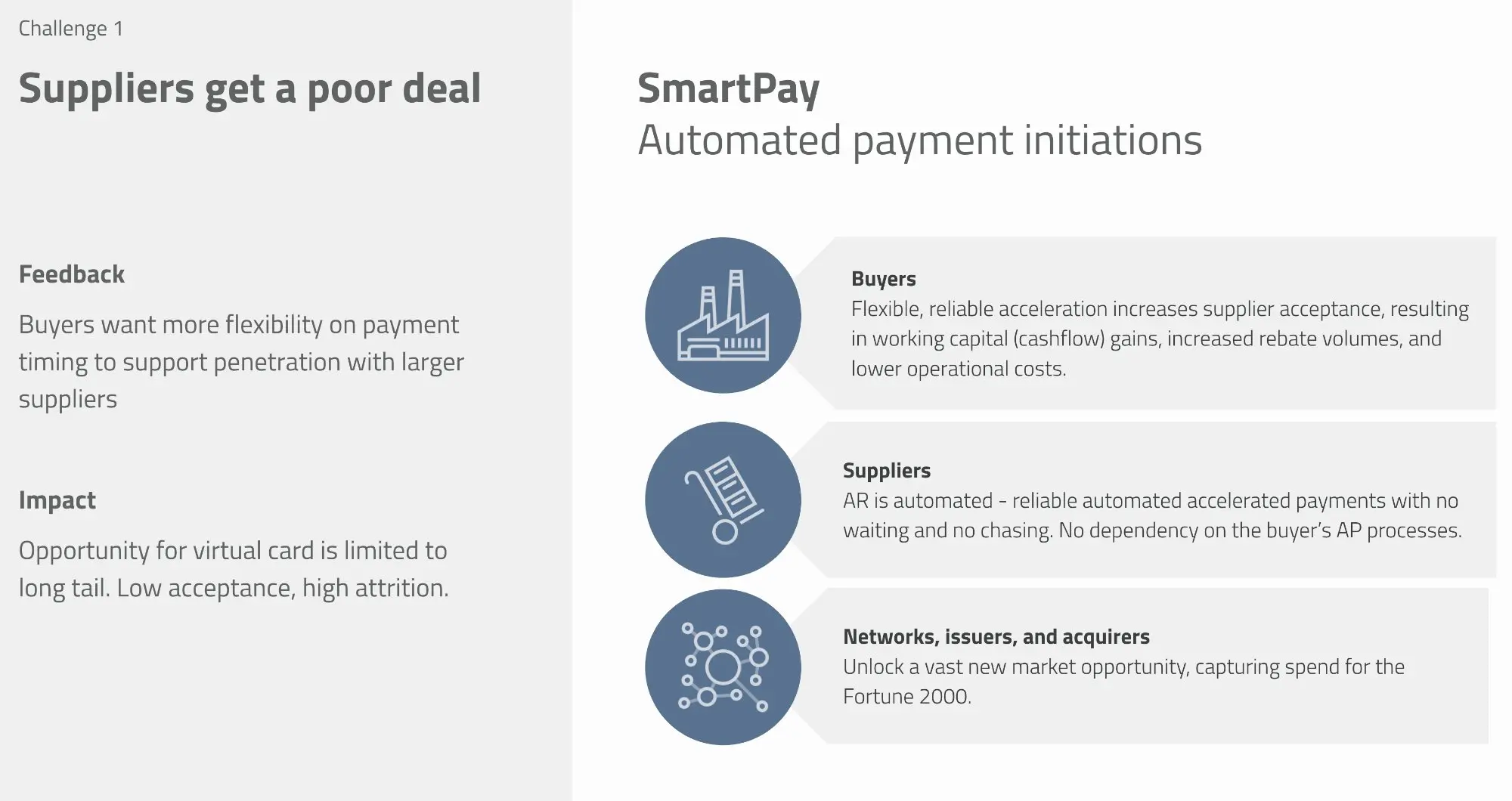 Challenge 1

Suppliers get a poor deal

Feedback

Buyers want more flexibility on payment timing to support penetration with larger suppliers

Impact

Opportunity for virtual card is limited to long tail. Low acceptance, high attrition.

SmartPay
Automated payment initiations

Buyers
Flexible, reliable acceleration increases supplier acceptance, resulting in working capital (cashflow) gains, increased rebate volumes, and lower operational costs.

Suppliers
AR is automated - reliable automated accelerated payments with no waiting and no chasing. No dependency on the buyer's AP processes.

Networks, issuers, and acquirers
Unlock a vast new market opportunity, capturing spend for the Fortune 2000.